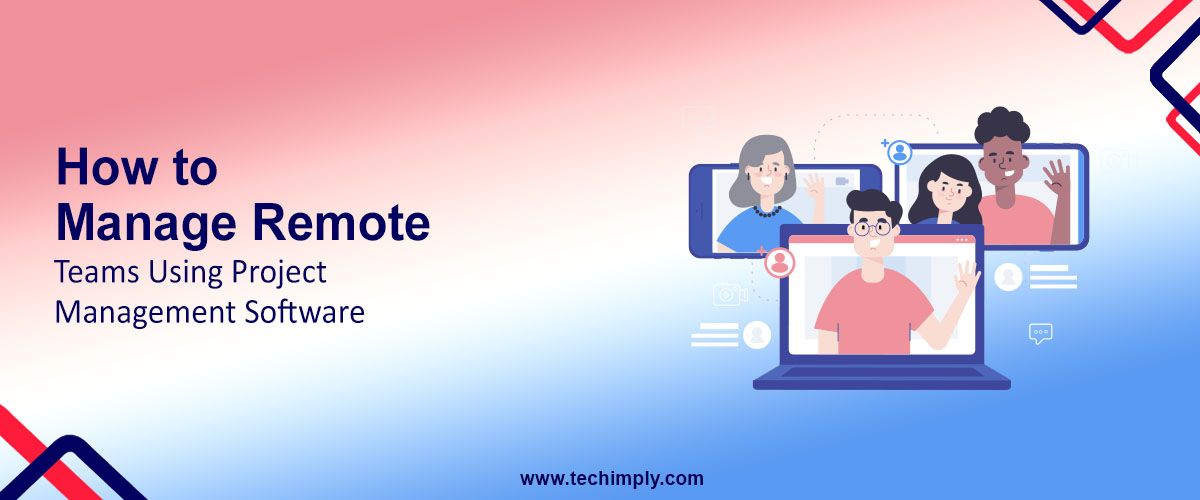 How to
Manage Remote
Teams Using Project
Management Software

www.techimply.com